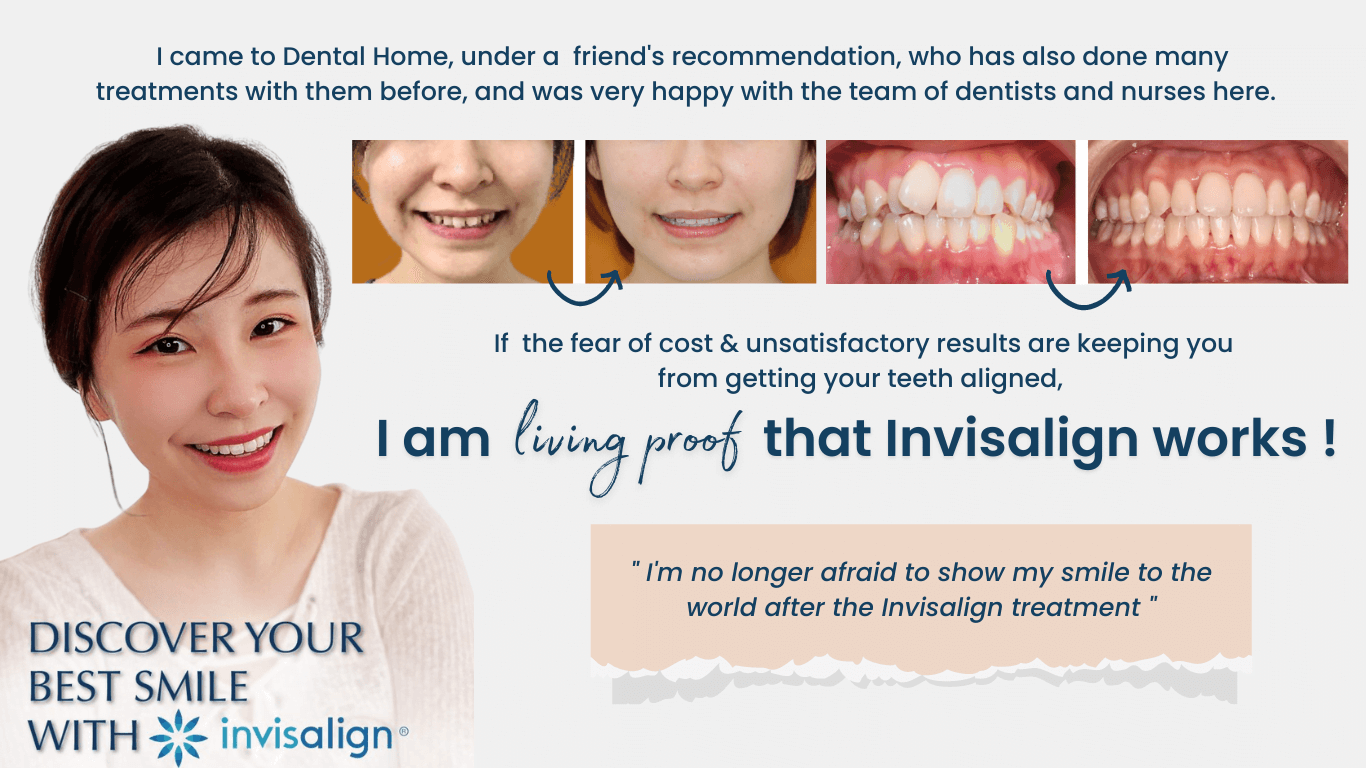 I came to Dental Home, under a friend's recommendation, who has also done many treatments with them before, and was very happy with the team of dentists and nurses here.

If the fear of cost & unsatisfactory results are keeping you from getting your teeth aligned,

I am living proof that Invisalign works !

" I'm no longer afraid to show my smile to the world after the Invisalign treatment "

DISCOVER YOUR BEST SMILE WITH invisalign®